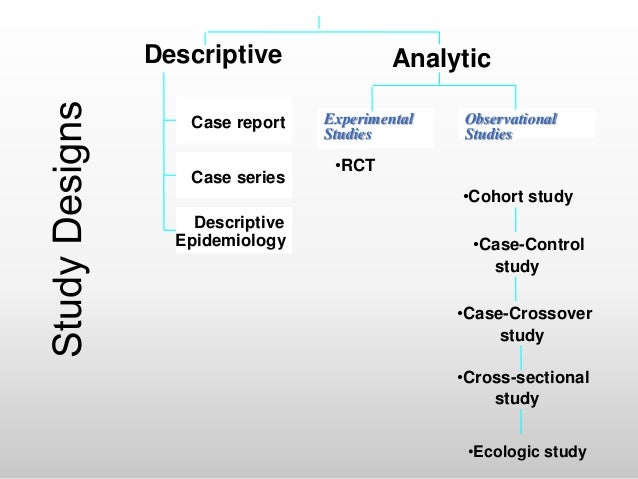 Study Designs

Descriptive

Case report

Case series

Descriptive Epidemiology

Analytic

Experimental Studies

•RCT

Observational Studies

•Cohort study

•Case-Control study

•Case-Crossover study

•Cross-sectional study

•Ecologic study